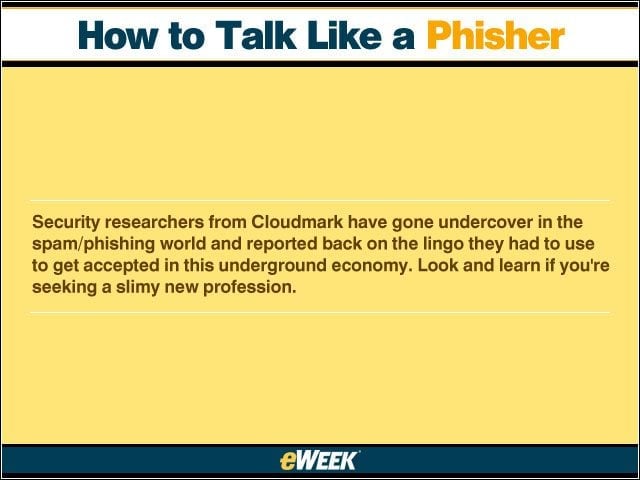 How to Talk Like a Phisher

Security researchers from Cloudmark have gone undercover in the spam/phishing world and reported back on the lingo they had to use to get accepted in this underground economy. Look and learn if you're seeking a slimy new profession.

eWEEK